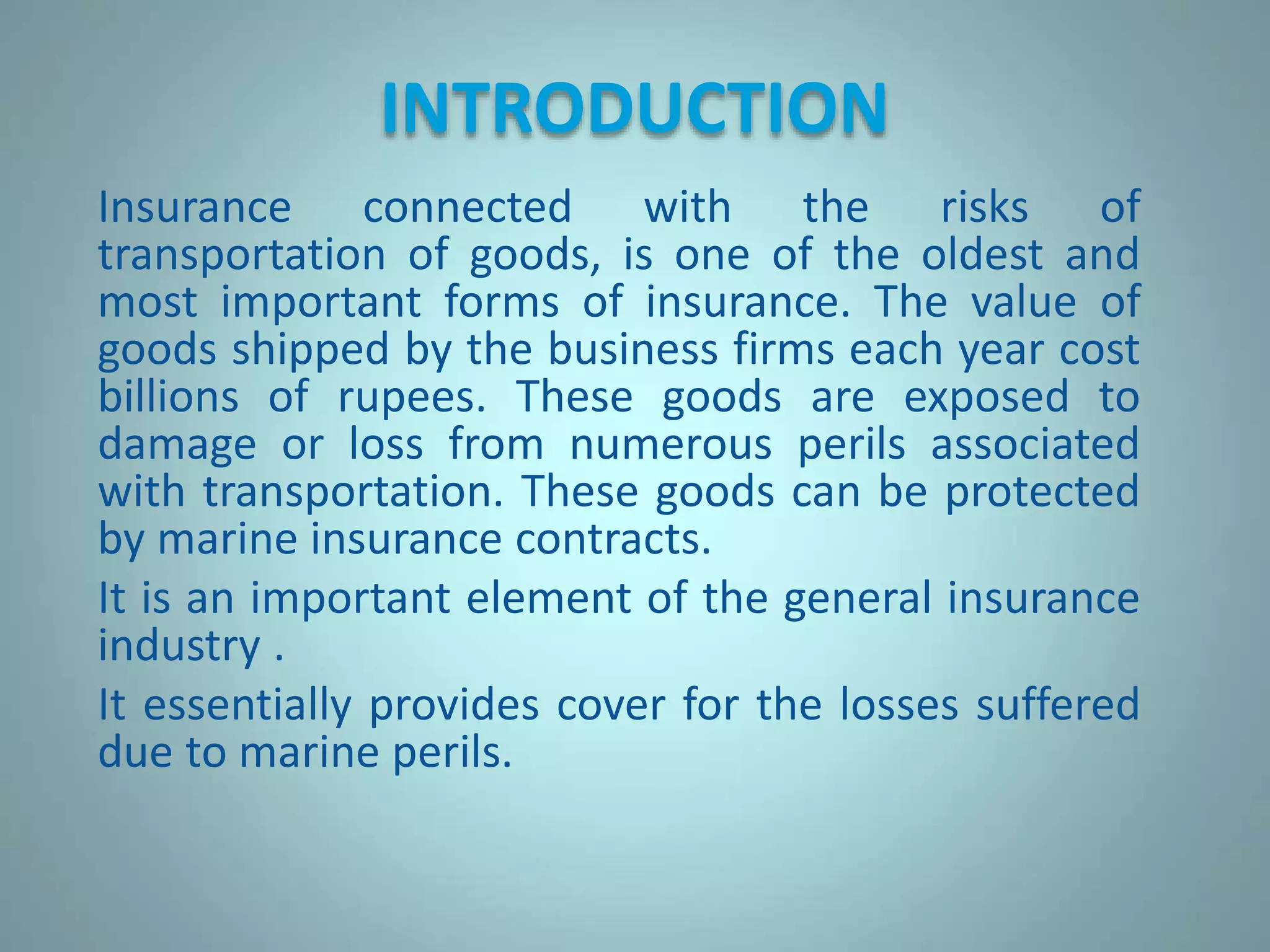 INTRODUCTION

Insurance connected with the risks of transportation of goods, is one of the oldest and most important forms of insurance. The value of goods shipped by the business firms each year cost billions of rupees. These goods are exposed to damage or loss from numerous perils associated with transportation. These goods can be protected by marine insurance contracts.

It is an important element of the general insurance industry .

It essentially provides cover for the losses suffered due to marine perils.